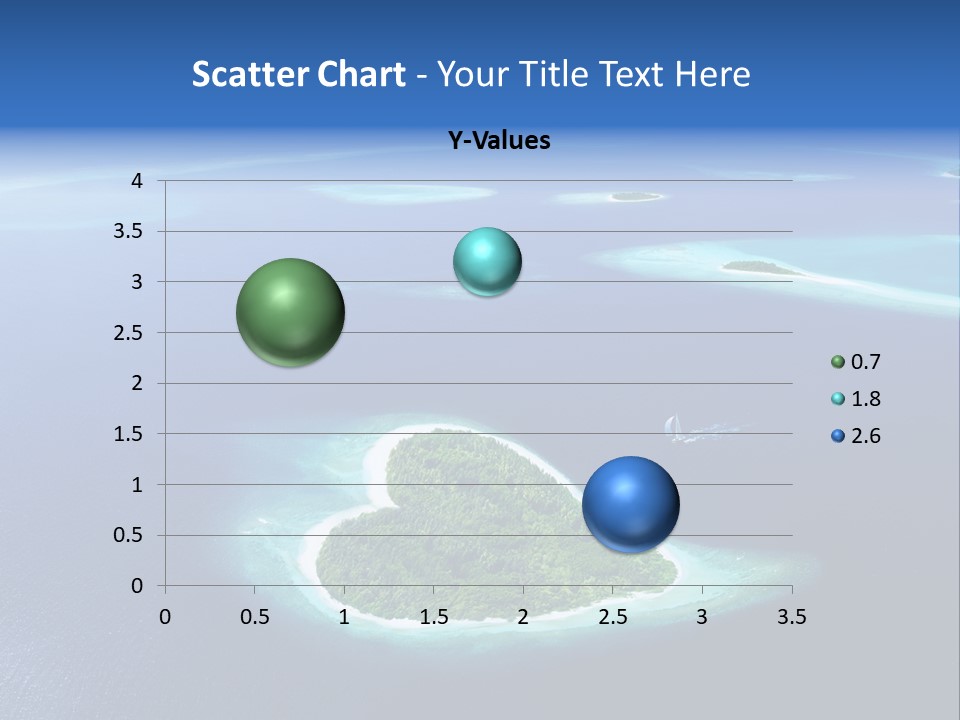 Scatter Chart - Your Title Text Here

Y-Values

4
3.5
3
2.5
2
1.5
1
0.5
0

0 0.5 1 1.5 2 2.5 3 3.5

0.7
1.8
2.6